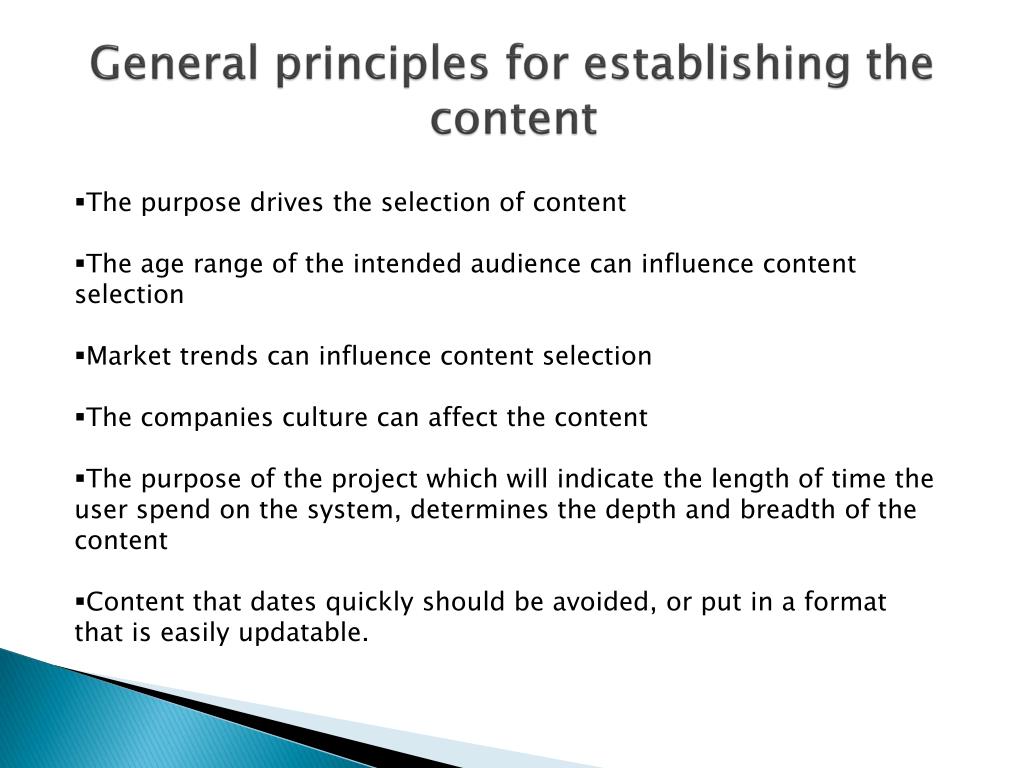 General principles for establishing the content

▪The purpose drives the selection of content

▪The age range of the intended audience can influence content selection

▪Market trends can influence content selection

▪The companies culture can affect the content

▪The purpose of the project which will indicate the length of time the user spend on the system, determines the depth and breadth of the content

▪Content that dates quickly should be avoided, or put in a format that is easily updatable.